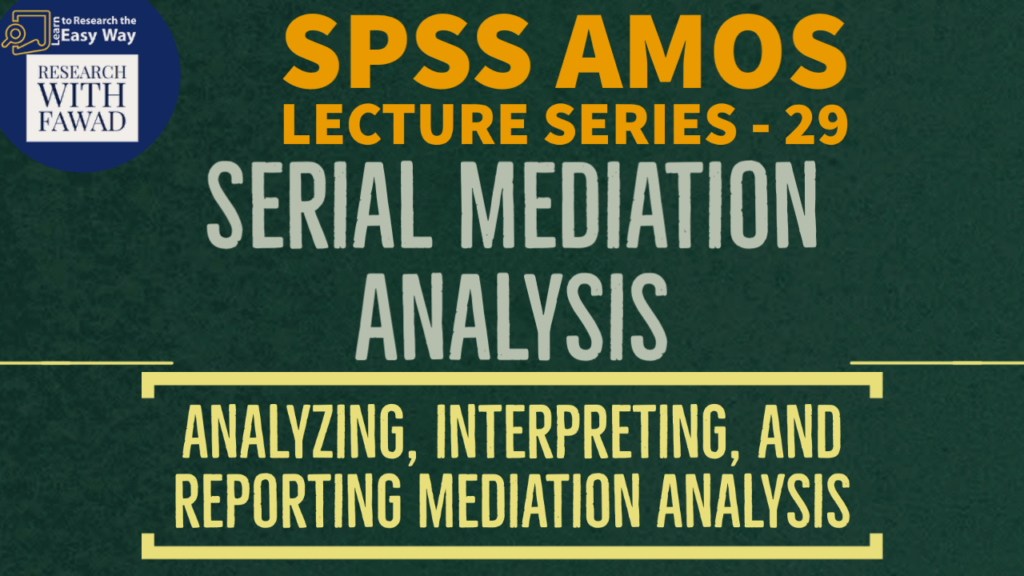 Learn to Research the Easy Way

RESEARCH WITH FAWAD

SPSS AMOS
LECTURE SERIES - 29

SERIAL MEDIATION ANALYSIS

ANALYZING, INTERPRETING, AND REPORTING MEDIATION ANALYSIS